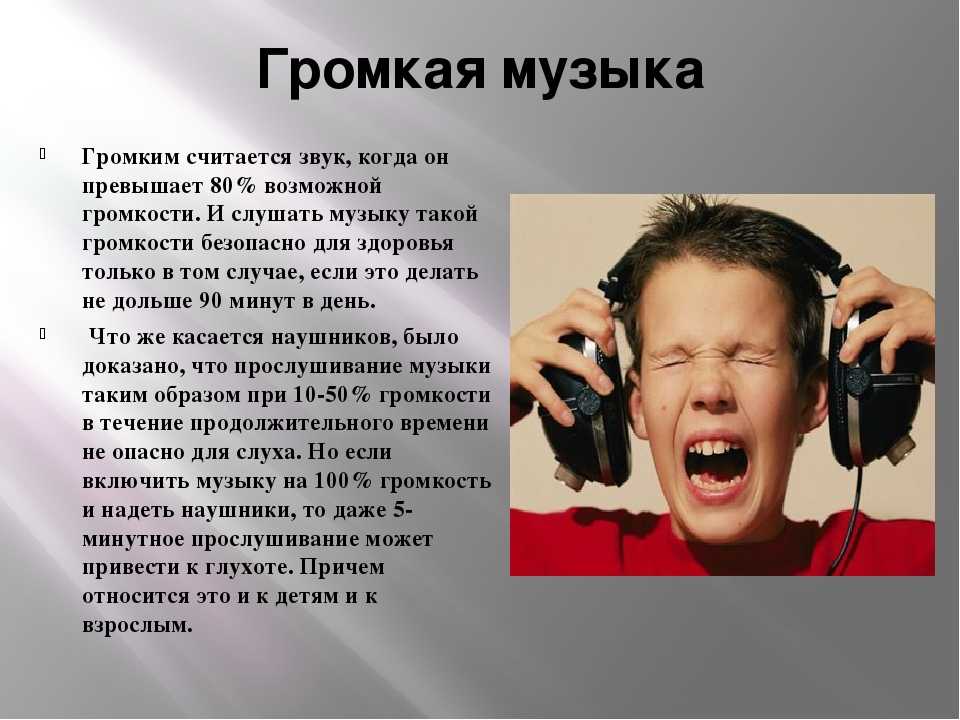 Громкая музыка

Громким считается звук, когда он превышает 80% возможной громкости. И слушать музыку такой громкости безопасно для здоровья только в том случае, если это делать не дольше 90 минут в день.

Что же касается наушников, было доказано, что прослушивание музыки таким образом при 10-50% громкости в течение продолжительного времени не опасно для слуха. Но если включить музыку на 100% громкость и надеть наушники, то даже 5-минутное прослушивание может привести к глухоте. Причем относится это и к детям и к взрослым.